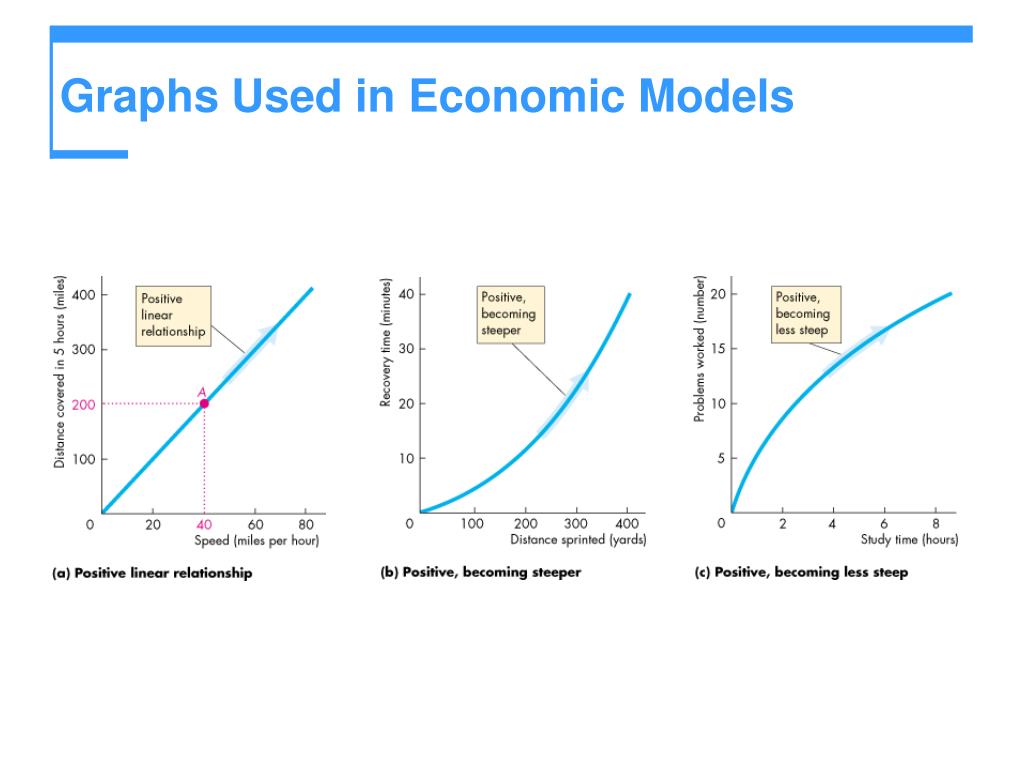 Graphs Used in Economic Models

Distance covered in 5 hours (miles)
400
300
200
100
0
Positive linear relationship
A
20
40
60
80
Speed (miles per hour)
(a) Positive linear relationship

Recovery time (minutes)
40
30
20
10
0
Positive, becoming steeper
100
200
300
400
Distance sprinted (yards)
(b) Positive, becoming steeper

Problems worked (number)
20
15
10
5
0
Positive, becoming less steep
2
4
6
8
Study time (hours)
(c) Positive, becoming less steep